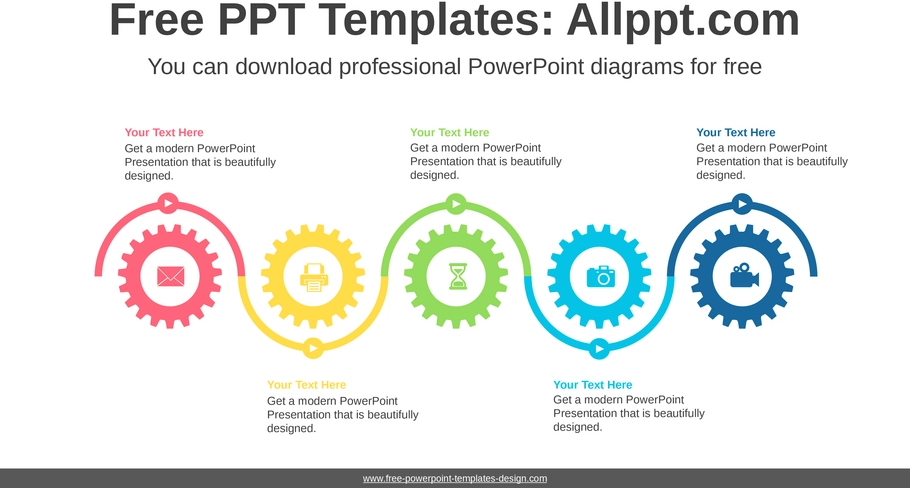 Free PPT Templates: Allppt.com

You can download professional PowerPoint diagrams for free

Your Text Here
Get a modern PowerPoint Presentation that is beautifully designed.

Your Text Here
Get a modern PowerPoint Presentation that is beautifully designed.

Your Text Here
Get a modern PowerPoint Presentation that is beautifully designed.

Your Text Here
Get a modern PowerPoint Presentation that is beautifully designed.

Your Text Here
Get a modern PowerPoint Presentation that is beautifully designed.

www.free-powerpoint-templates-design.com